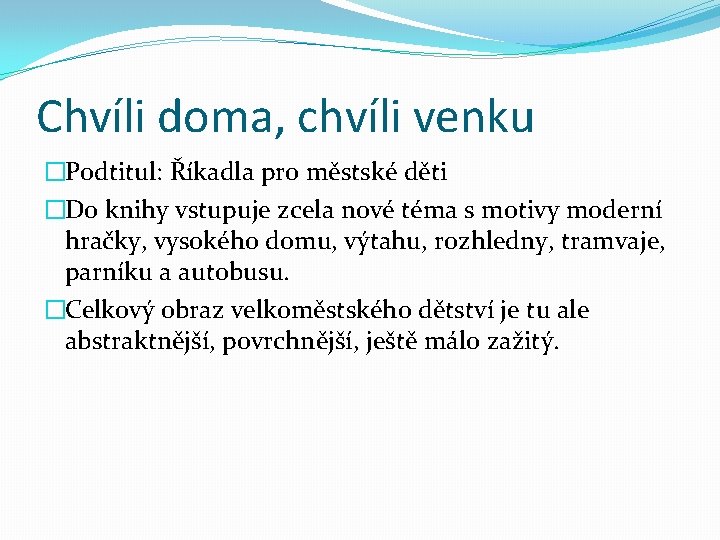 Chvíli doma, chvíli venku

□Podtitul: Říkadla pro městské děti

□Do knihy vstupuje zcela nové téma s motivy moderní hračky, vysokého domu, výtahu, rozhledny, tramvaje, parníku a autobusu.

□Celkový obraz velkoměstského dětství je tu ale abstraktnější, povrchnější, ještě málo zažitý.